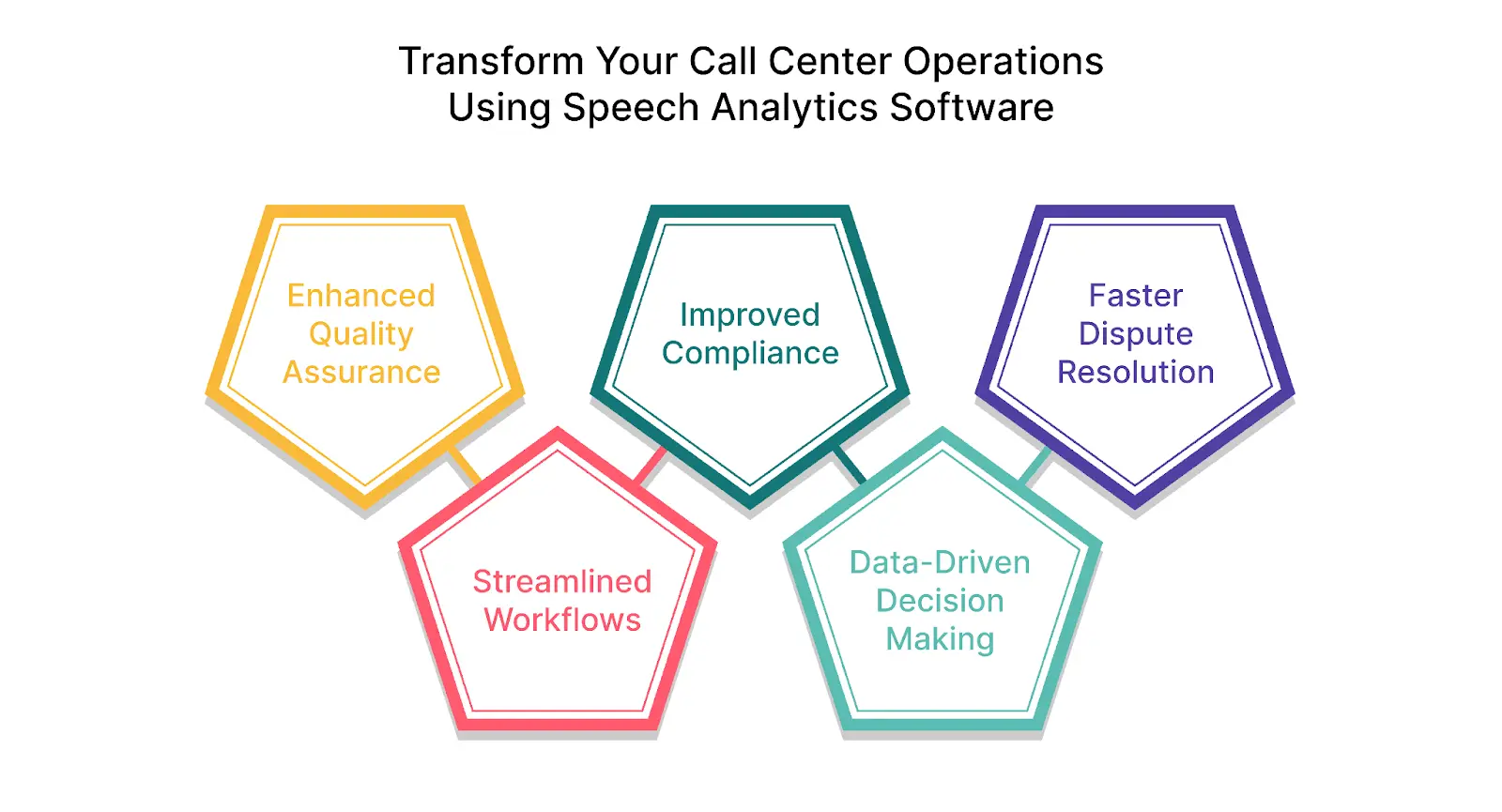 Transform Your Call Center Operations Using Speech Analytics Software

Enhanced Quality Assurance

Streamlined Workflows

Improved Compliance

Data-Driven Decision Making

Faster Dispute Resolution